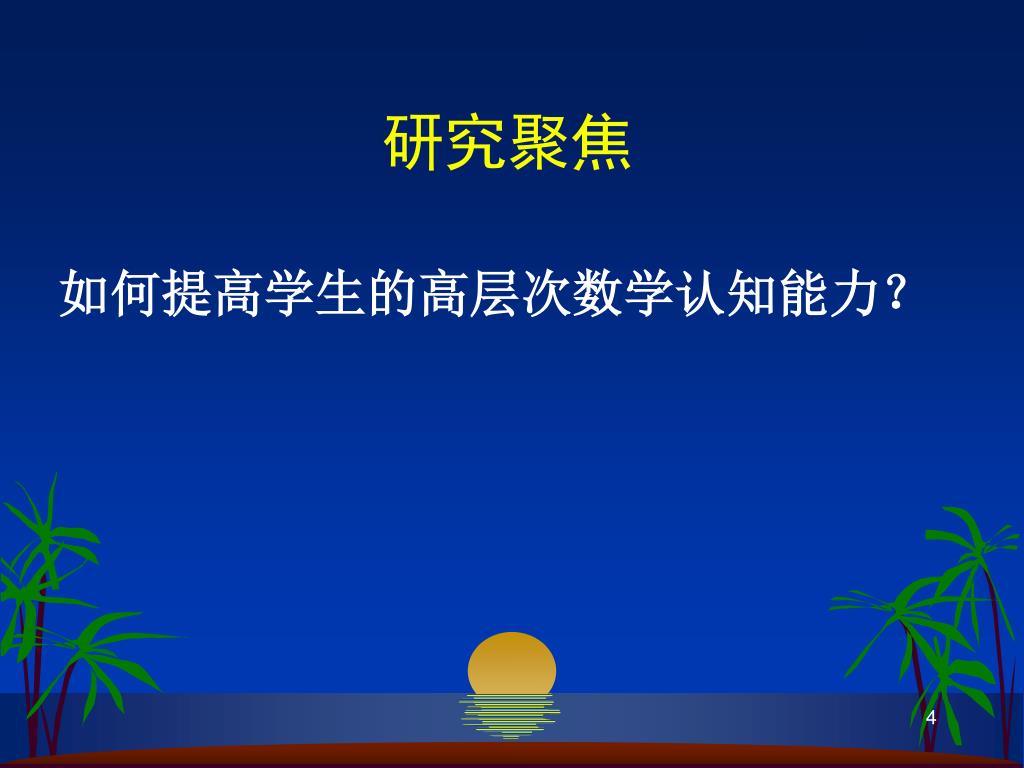 研究聚焦

如何提高学生的高层次数学认知能力？

4